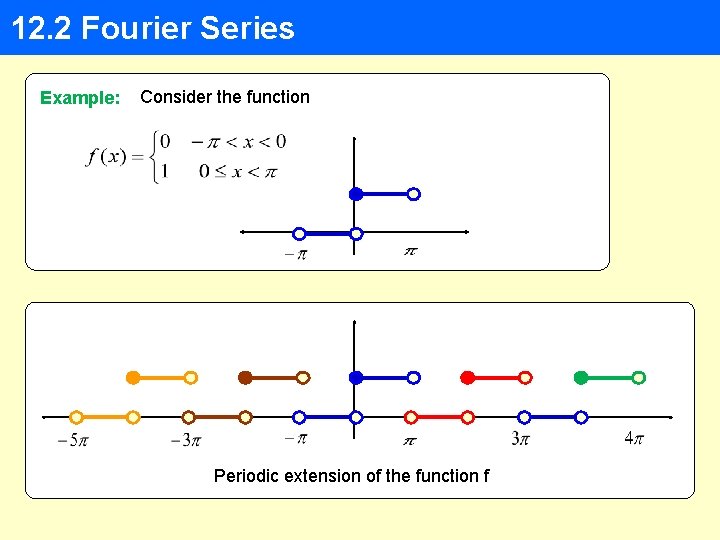 12.2 Fourier Series

Example: Consider the function

$f(x) = \begin{cases} 0 & -\pi < x < 0 \\ 1 & 0 \le x < \pi \end{cases}$

$-\pi$ $\pi$

$-5\pi$ $-3\pi$ $-\pi$ $\pi$ $3\pi$ $4\pi$

Periodic extension of the function f